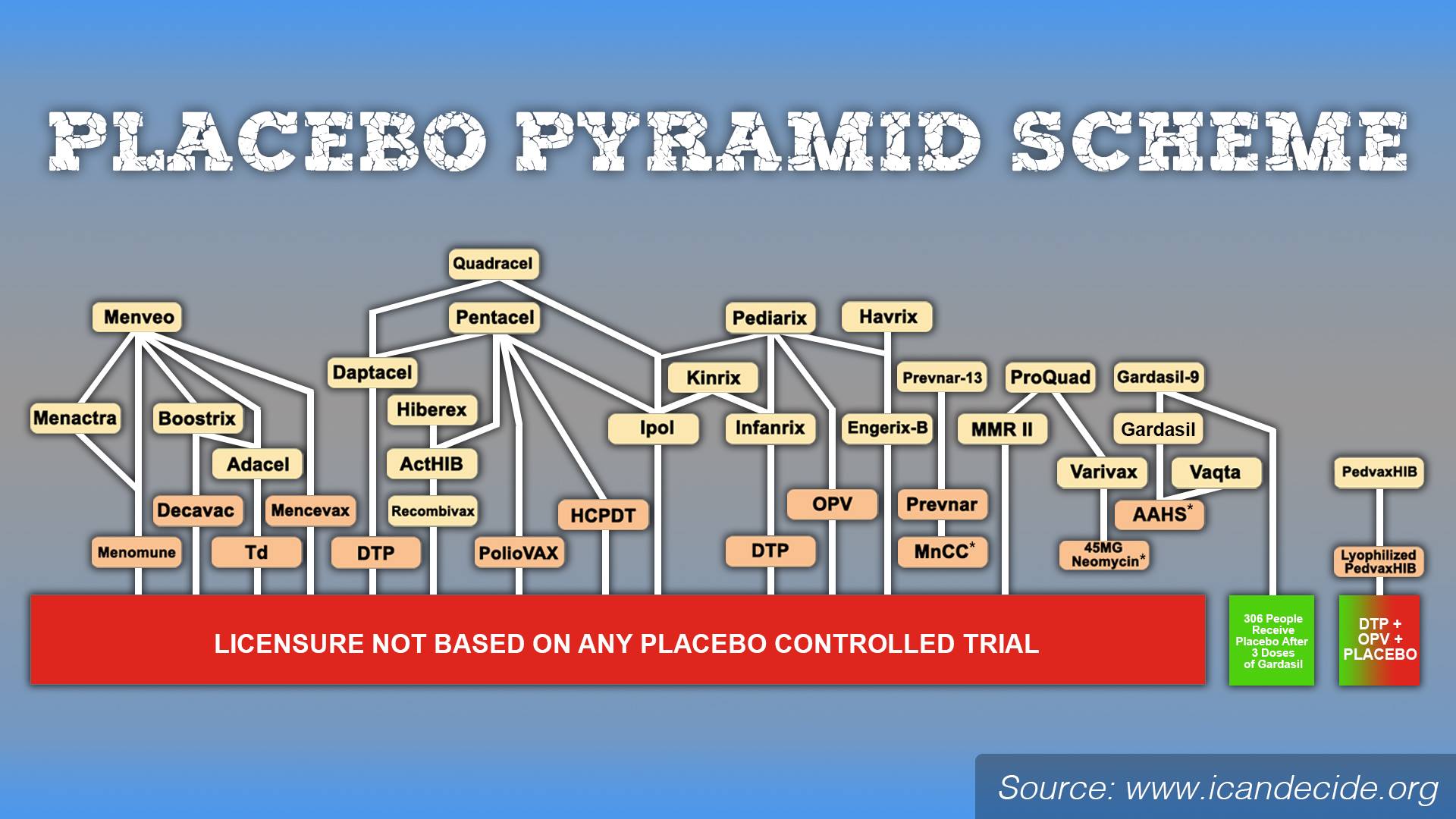 PLACEBO PYRAMID SCHEME

Quadracel

Menveo

Pentacel

Pediarix

Havrix

Daptacel

Kinrix

Prevnar-13

ProQuad

Gardasil-9

Menactra

Boostrix

Hiberex

Ipol

Infanrix

Engerix-B

MMR II

Gardasil

Adacel

ActHIB

Varivax

Vaqta

PedvaxHIB

Decavac

Mencevax

Recombivax

HCPDT

OPV

Prevnar

AAHS*

Menomune

Td

DTP

PolioVAX

DTP

MnCC*

45MG Neomycin*

Lyophilized PedvaxHIB

LICENSURE NOT BASED ON ANY PLACEBO CONTROLLED TRIAL

306 People Receive Placebo After 3 Doses of Gardasil

DTP + OPV + PLACEBO

Source: www.icandecide.org